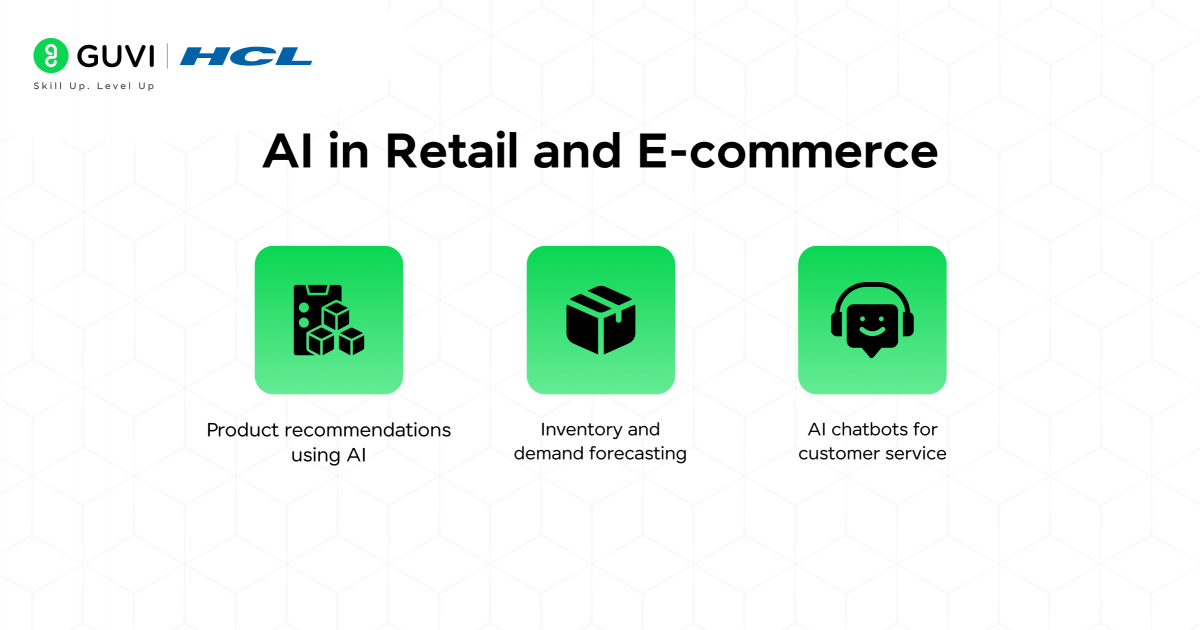 GUVI | HCL
Skill Up. Level Up

AI in Retail and E-commerce

Product recommendations using AI

Inventory and demand forecasting

AI chatbots for customer service